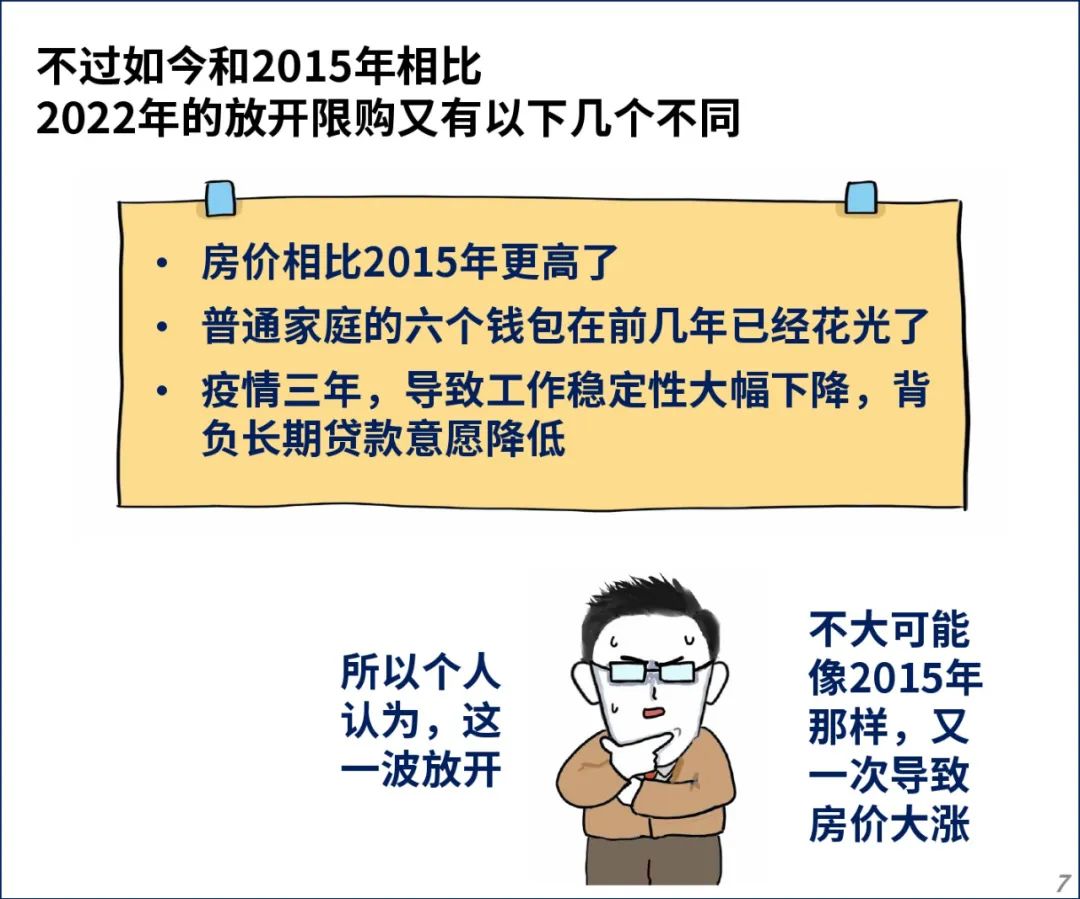 不过如今和2015年相比
2022年的放开限购又有以下几个不同

• 房价相比2015年更高了
• 普通家庭的六个钱包在前几年已经花光了
• 疫情三年，导致工作稳定性大幅下降，背负长期贷款意愿降低

所以个人认为，这一波放开

不大可能像2015年那样，又一次导致房价大涨

7